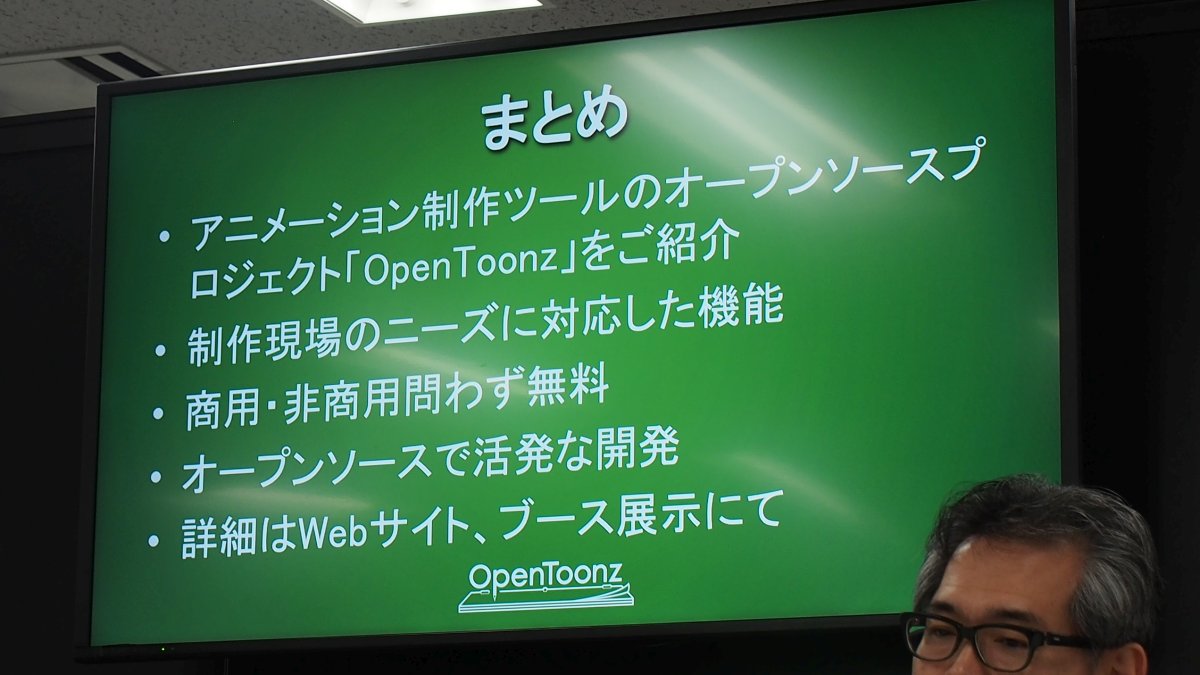 まとめ

• アニメーション制作ツールのオープンソースプロジェクト「OpenToonz」をご紹介

• 制作現場のニーズに対応した機能

• 商用・非商用問わず無料

• オープンソースで活発な開発

• 詳細はWebサイト、ブース展示にて

OpenToonz